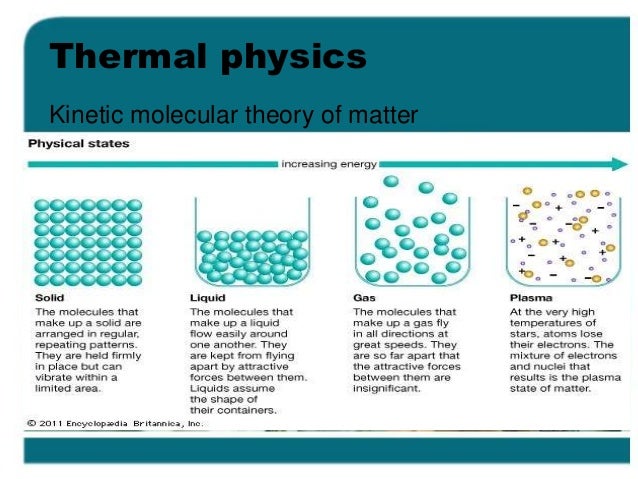 Thermal physics

Kinetic molecular theory of matter

Physical states

increasing energy

Solid
The molecules that make up a solid are arranged in regular, repeating patterns. They are held firmly in place but can vibrate within a limited area.

Liquid
The molecules that make up a liquid flow easily around one another. They are kept from flying apart by attractive forces between them. Liquids assume the shape of their containers.

Gas
The molecules that make up a gas fly in all directions at great speeds. They are so far apart that the attractive forces between them are insignificant.

Plasma
At the very high temperatures of stars, atoms lose their electrons. The mixture of electrons and nuclei that results is the plasma state of matter.

© 2011 Encyclopædia Britannica, Inc.